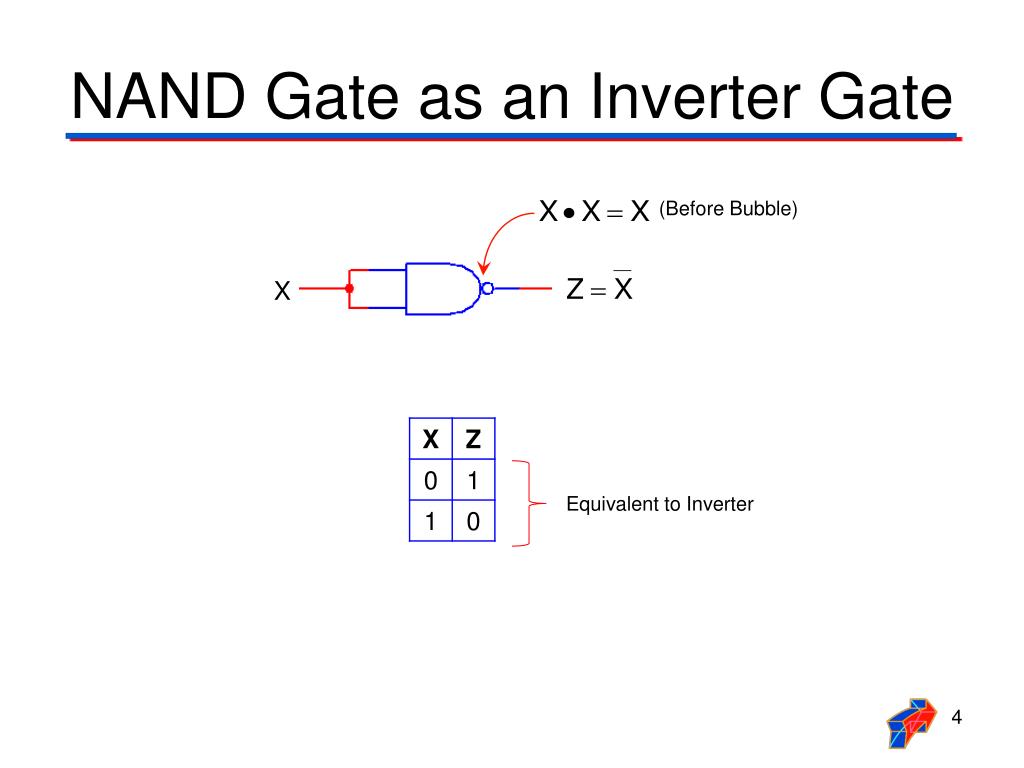 NAND Gate as an Inverter Gate

$X \bullet X = X$ (Before Bubble)

X

$Z = \overline{X}$

| X | Z |
|---|---|
| 0 | 1 |
| 1 | 0 |

Equivalent to Inverter

4